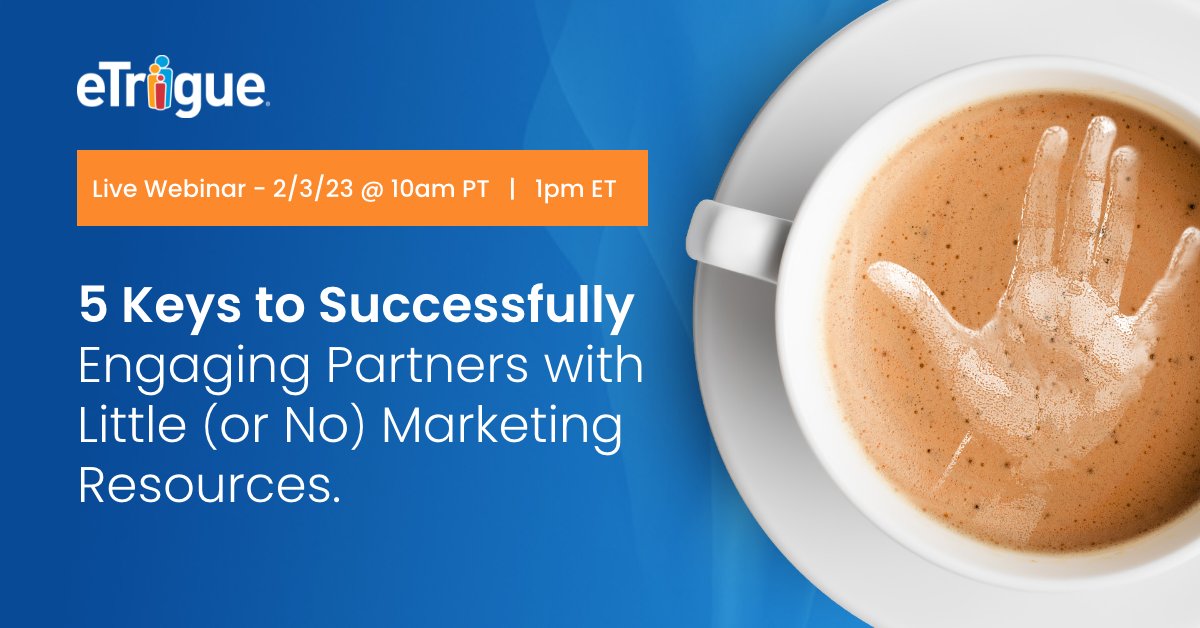 eTrigue

Live Webinar - 2/3/23 @ 10am PT | 1pm ET

5 Keys to Successfully Engaging Partners with Little (or No) Marketing Resources.